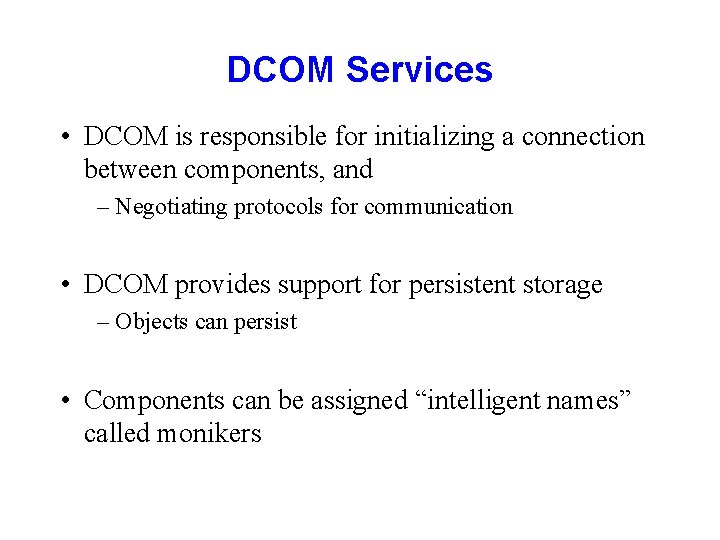 DCOM Services

• DCOM is responsible for initializing a connection between components, and
– Negotiating protocols for communication

• DCOM provides support for persistent storage
– Objects can persist

• Components can be assigned “intelligent names” called monikers